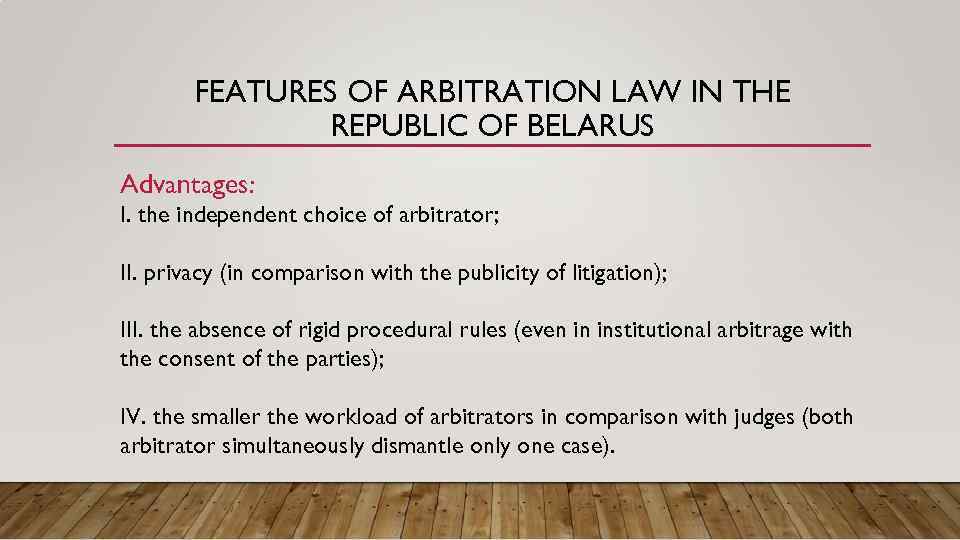 FEATURES OF ARBITRATION LAW IN THE REPUBLIC OF BELARUS

Advantages:
I. the independent choice of arbitrator;

II. privacy (in comparison with the publicity of litigation);

III. the absence of rigid procedural rules (even in institutional arbitrage with the consent of the parties);

IV. the smaller the workload of arbitrators in comparison with judges (both arbitrator simultaneously dismantle only one case).